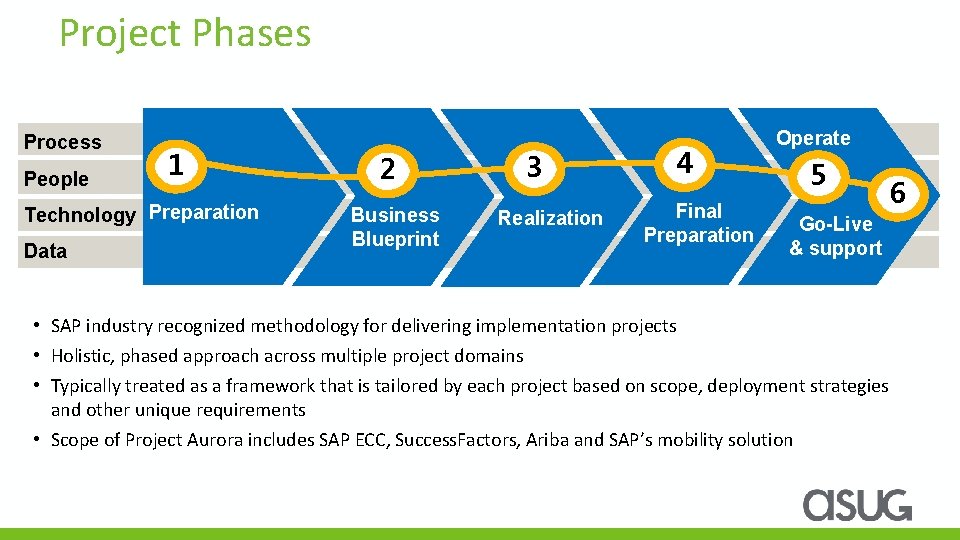 Project Phases

Process
People
Technology
Data

1 Preparation

2 Business Blueprint

3 Realization

4 Final Preparation

Operate
5 Go-Live & support

6

• SAP industry recognized methodology for delivering implementation projects
• Holistic, phased approach across multiple project domains
• Typically treated as a framework that is tailored by each project based on scope, deployment strategies and other unique requirements
• Scope of Project Aurora includes SAP ECC, SuccessFactors, Ariba and SAP's mobility solution

asug